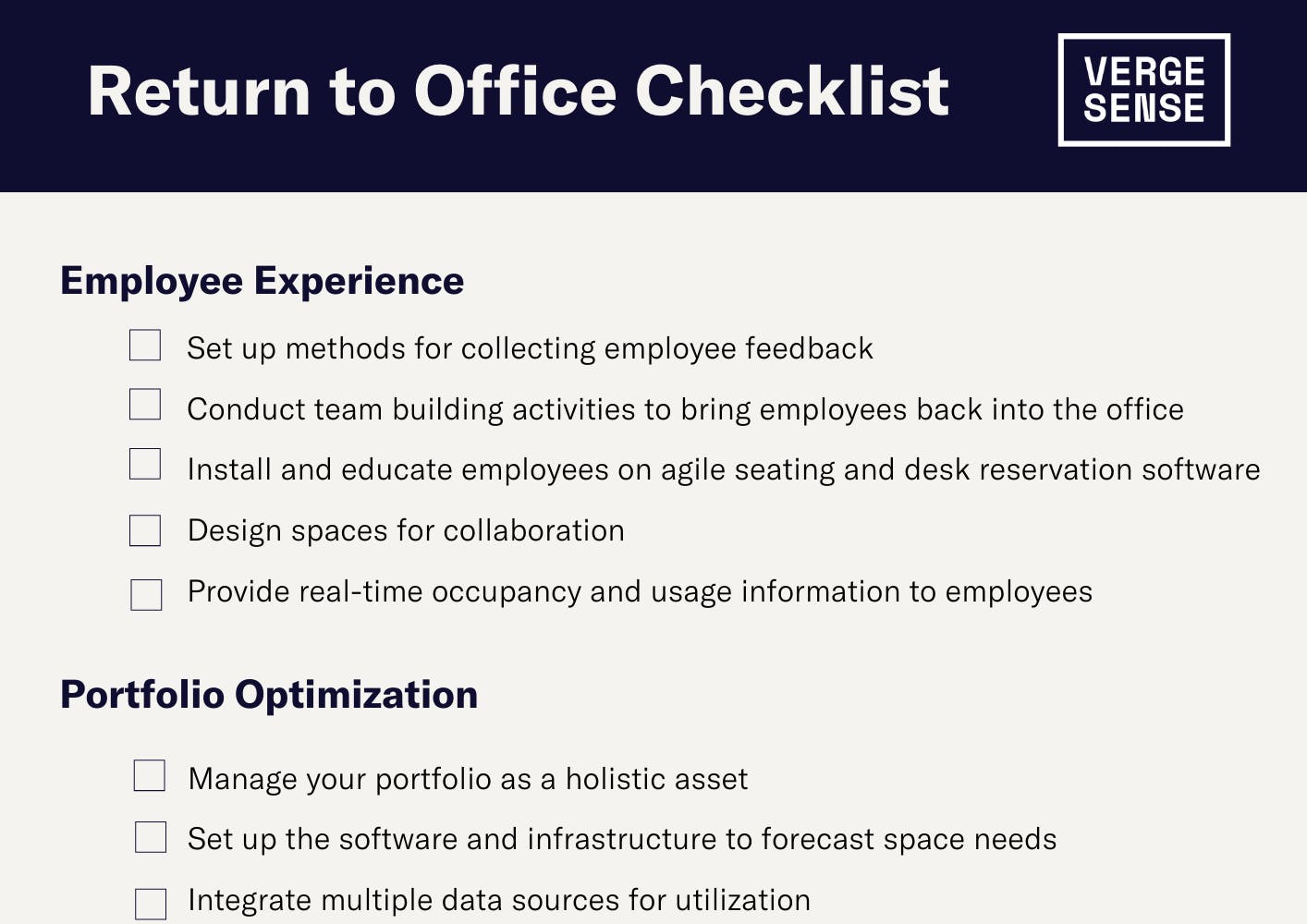 Return to Office Checklist

VERGE SENSE

Employee Experience

Set up methods for collecting employee feedback

Conduct team building activities to bring employees back into the office

Install and educate employees on agile seating and desk reservation software

Design spaces for collaboration

Provide real-time occupancy and usage information to employees

Portfolio Optimization

Manage your portfolio as a holistic asset

Set up the software and infrastructure to forecast space needs

Integrate multiple data sources for utilization